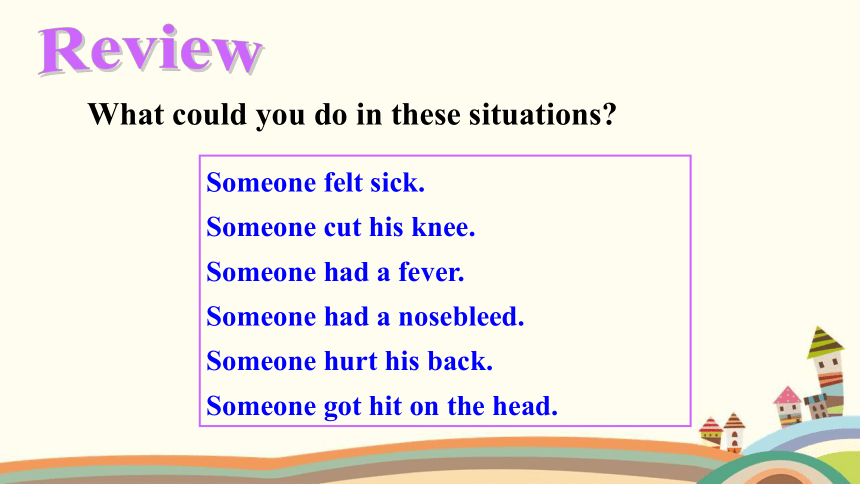 Review

What could you do in these situations?

Someone felt sick.
Someone cut his knee.
Someone had a fever.
Someone had a nosebleed.
Someone hurt his back.
Someone got hit on the head.